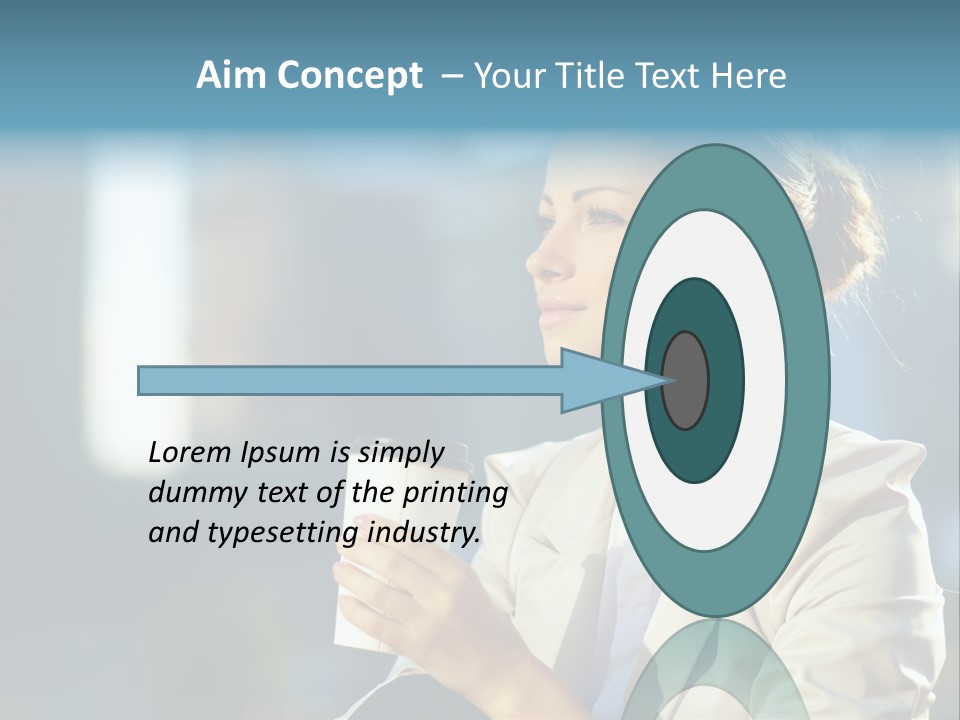 Aim Concept – Your Title Text Here

Lorem Ipsum is simply dummy text of the printing and typesetting industry.